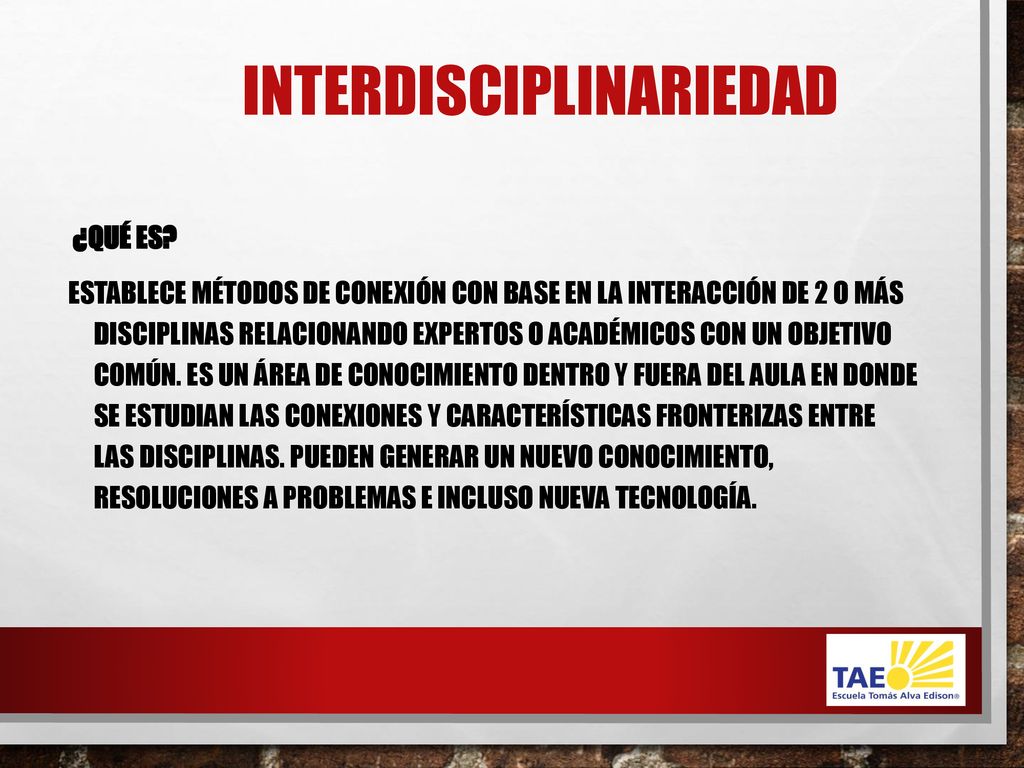 INTERDISCIPLINARIEDAD

¿QUÉ ES?

ESTABLECE MÉTODOS DE CONEXIÓN CON BASE EN LA INTERACCIÓN DE 2 O MÁS DISCIPLINAS RELACIONANDO EXPERTOS O ACADÉMICOS CON UN OBJETIVO COMÚN. ES UN ÁREA DE CONOCIMIENTO DENTRO Y FUERA DEL AULA EN DONDE SE ESTUDIAN LAS CONEXIONES Y CARACTERÍSTICAS FRONTERIZAS ENTRE LAS DISCIPLINAS. PUEDEN GENERAR UN NUEVO CONOCIMIENTO, RESOLUCIONES A PROBLEMAS E INCLUSO NUEVA TECNOLOGÍA.

TAE
Escuela Tomás Alva Edison®